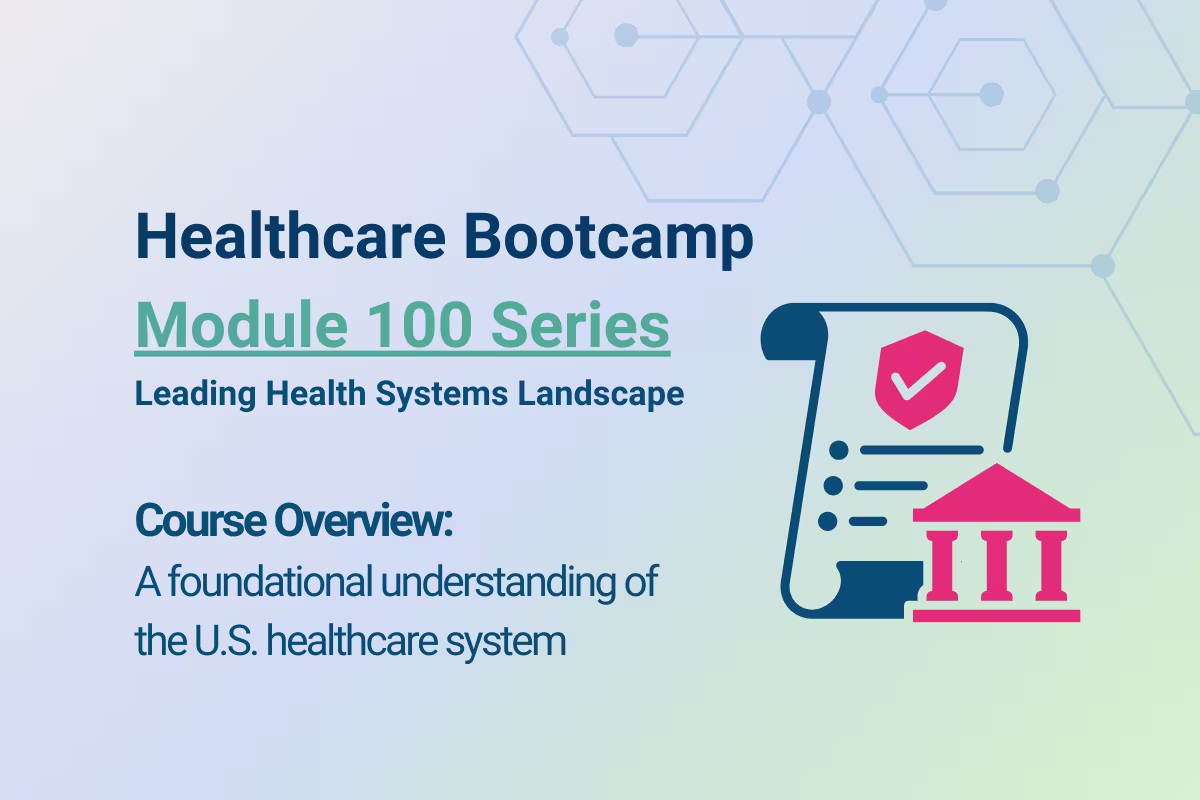 Healthcare Bootcamp
Module 100 Series
Leading Health Systems Landscape

Course Overview:
A foundational understanding of the U.S. healthcare system